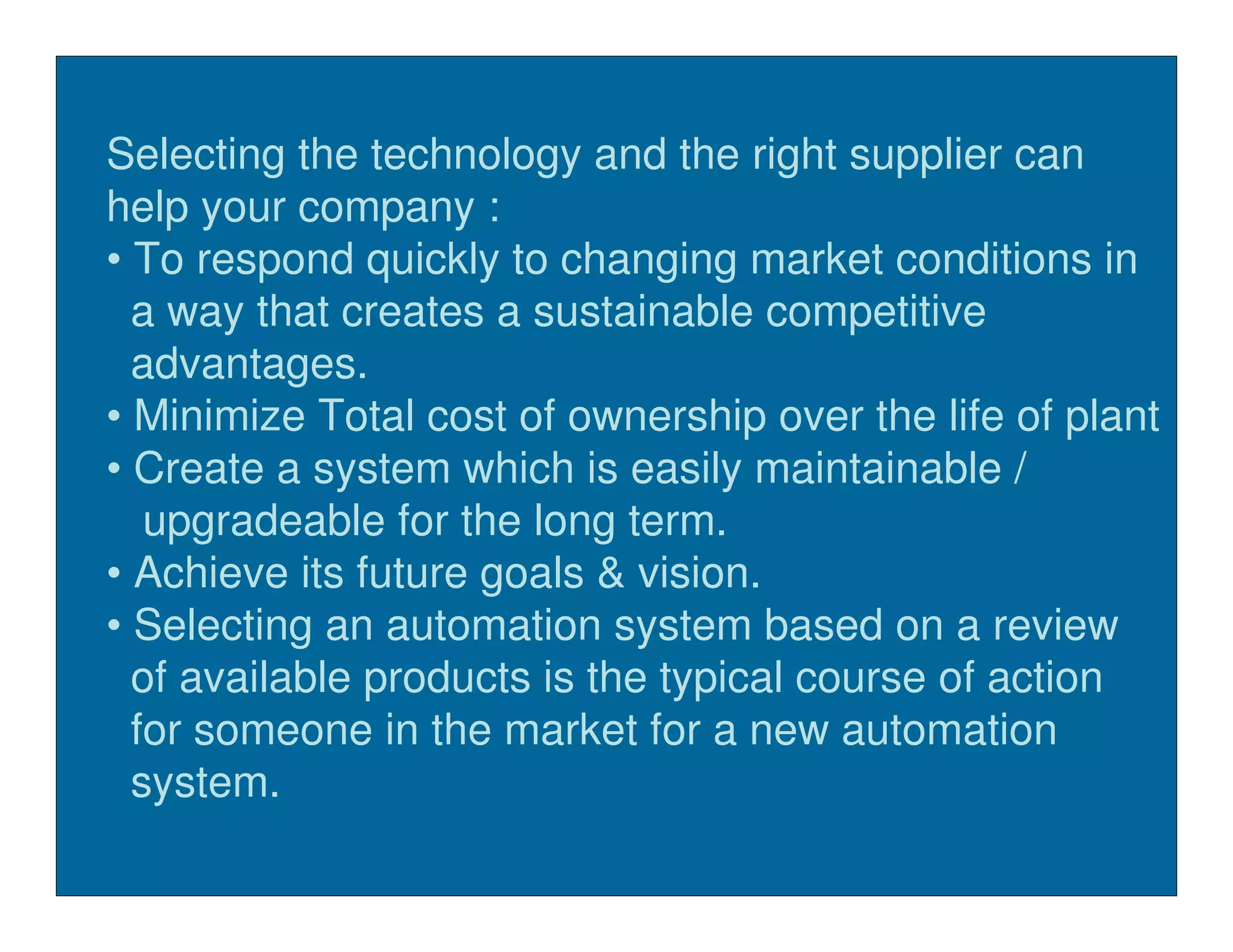 Selecting the technology and the right supplier can help your company :

• To respond quickly to changing market conditions in a way that creates a sustainable competitive advantages.

• Minimize Total cost of ownership over the life of plant

• Create a system which is easily maintainable / upgradeable for the long term.

• Achieve its future goals & vision.

• Selecting an automation system based on a review of available products is the typical course of action for someone in the market for a new automation system.